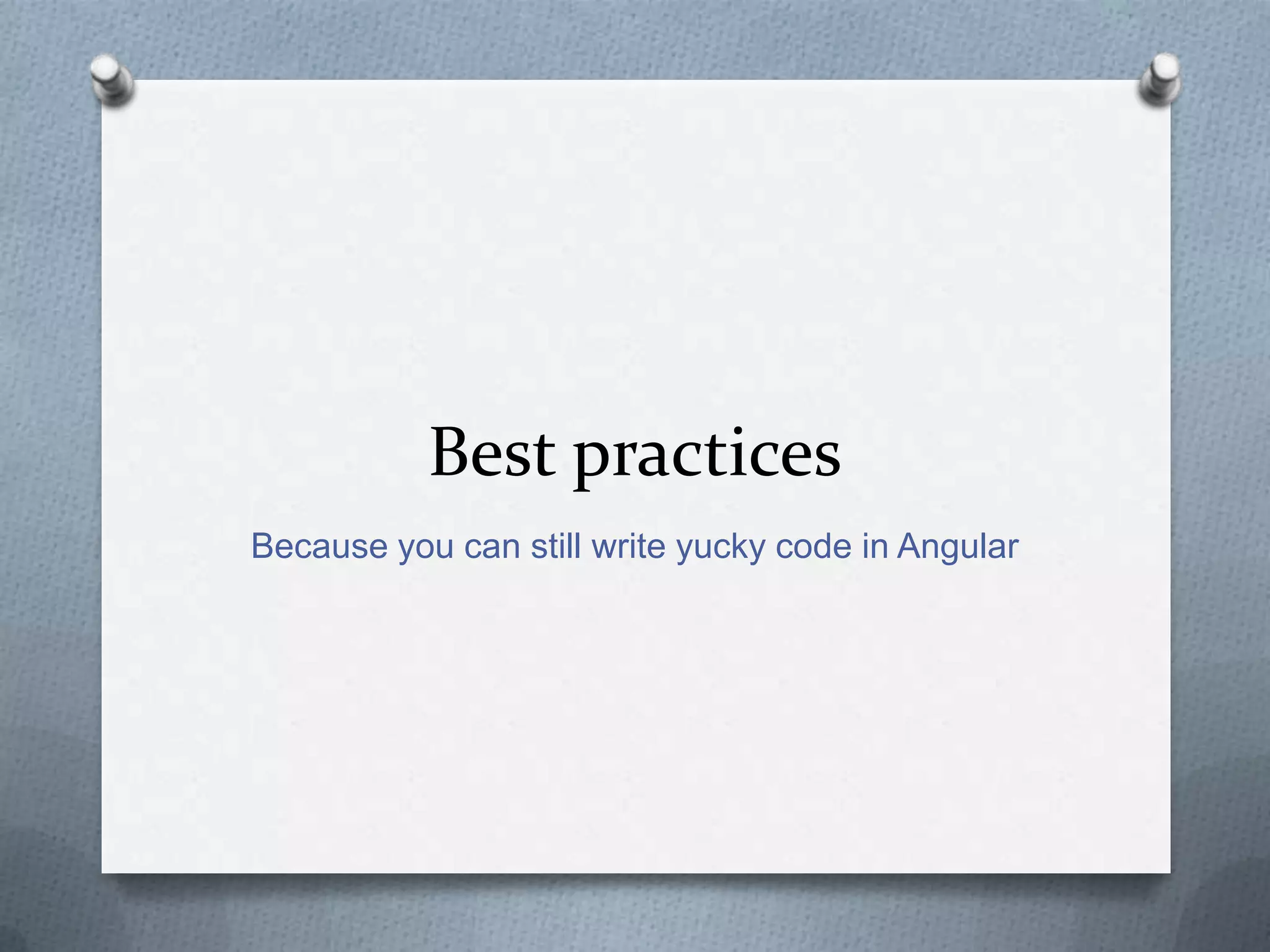 Best practices

Because you can still write yucky code in Angular